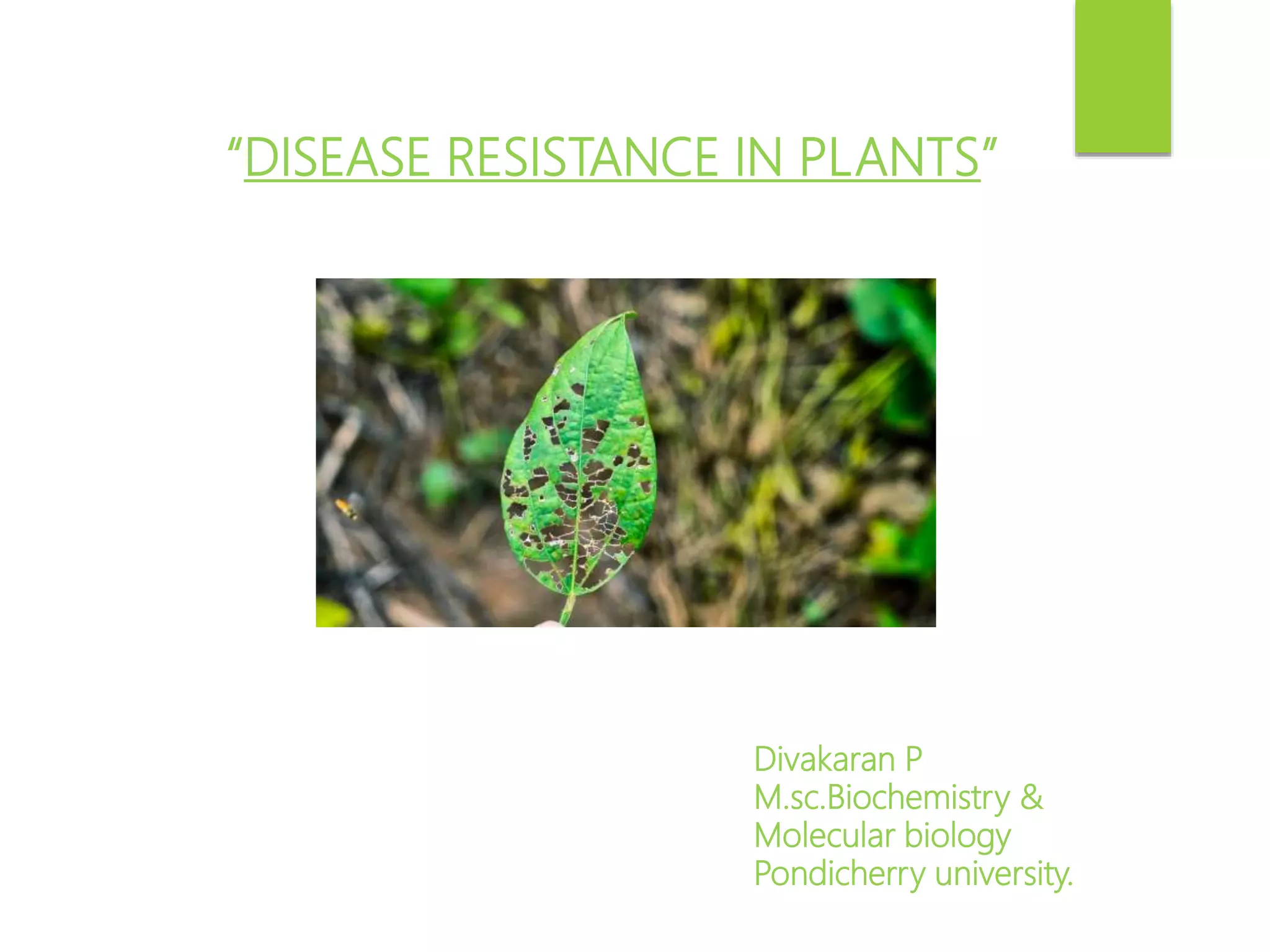 “DISEASE RESISTANCE IN PLANTS”

Divakaran P
M.sc.Biochemistry &
Molecular biology
Pondicherry university.